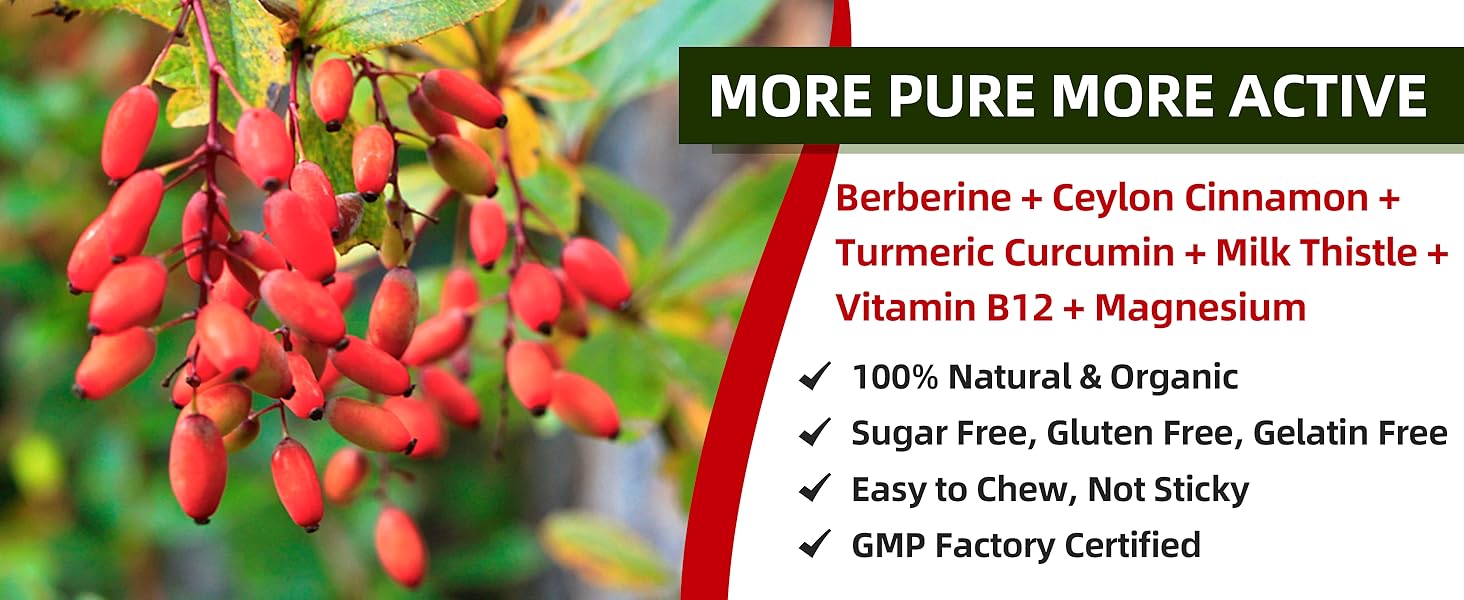 MORE PURE MORE ACTIVE

Berberine + Ceylon Cinnamon + Turmeric Curcumin + Milk Thistle + Vitamin B12 + Magnesium

✓ 100% Natural & Organic
✓ Sugar Free, Gluten Free, Gelatin Free
✓ Easy to Chew, Not Sticky
✓ GMP Factory Certified